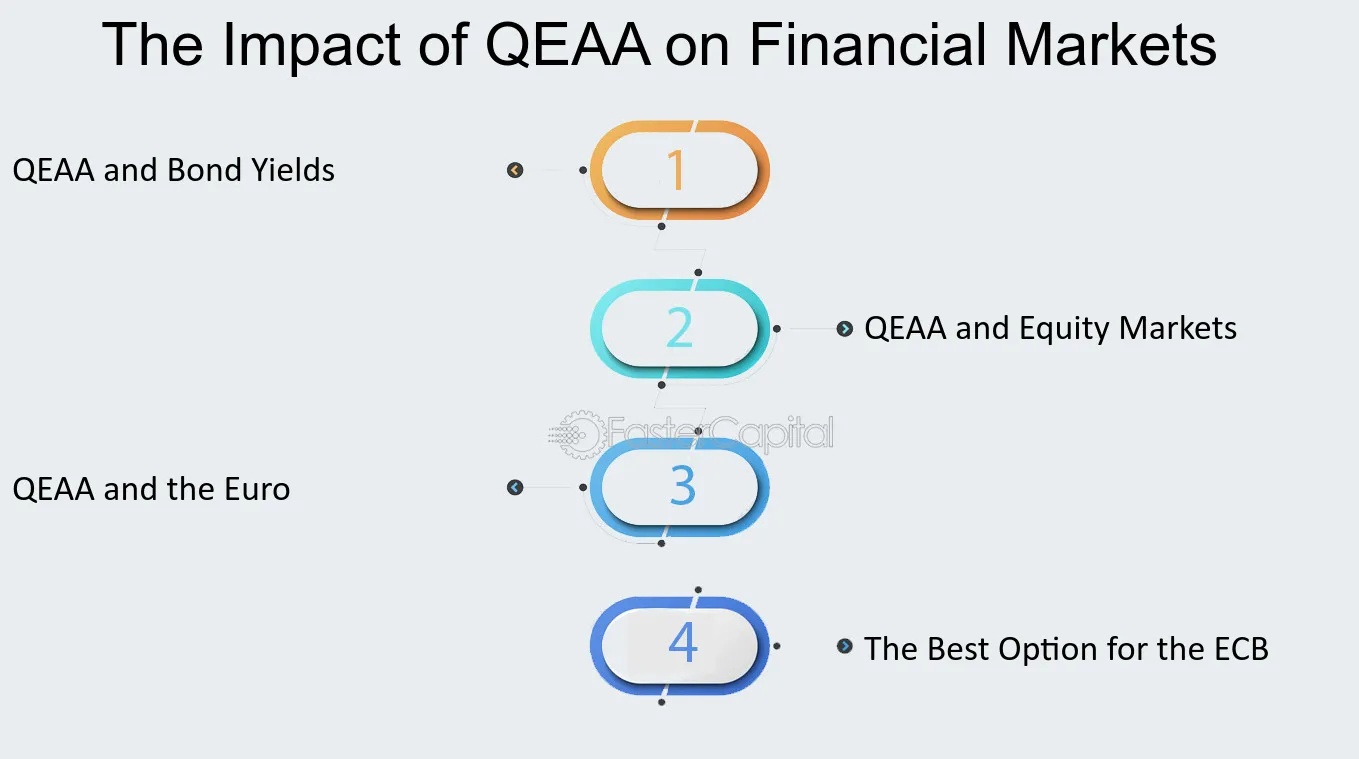 The Impact of QEAA on Financial Markets

QEAA and Bond Yields

1

2

QEAA and Equity Markets

FasterCapital

QEAA and the Euro

3

4

The Best Option for the ECB